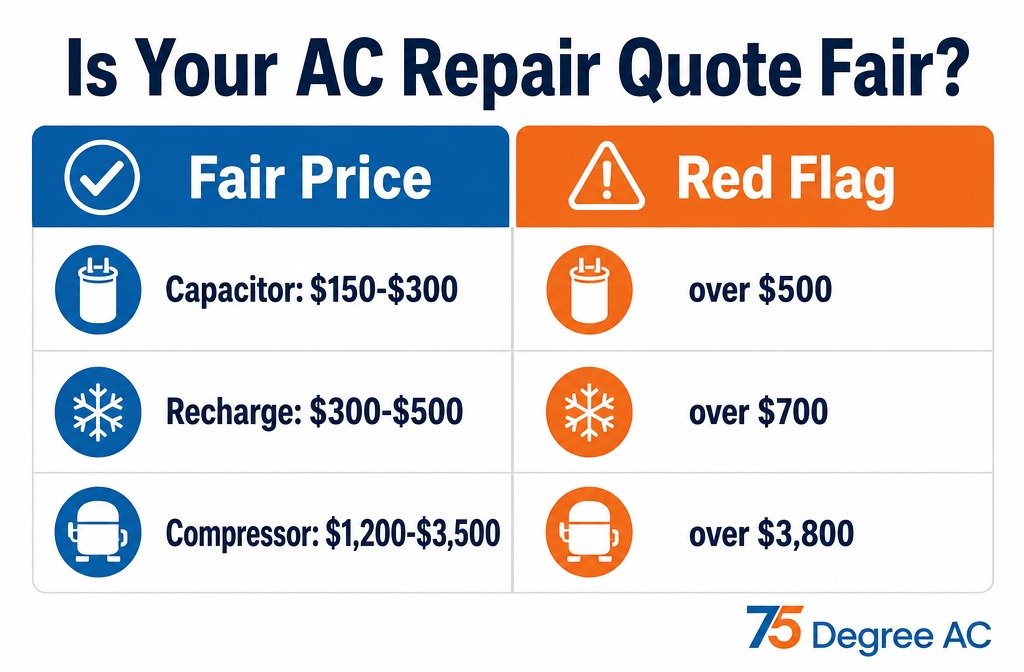 Is Your AC Repair Quote Fair?

| Fair Price | Red Flag |
|---|---|
| Capacitor: \$150-\$300 | over \$500 |
| Recharge: \$300-\$500 | over \$700 |
| Compressor: \$1,200-\$3,500 | over \$3,800 |

75 Degree AC